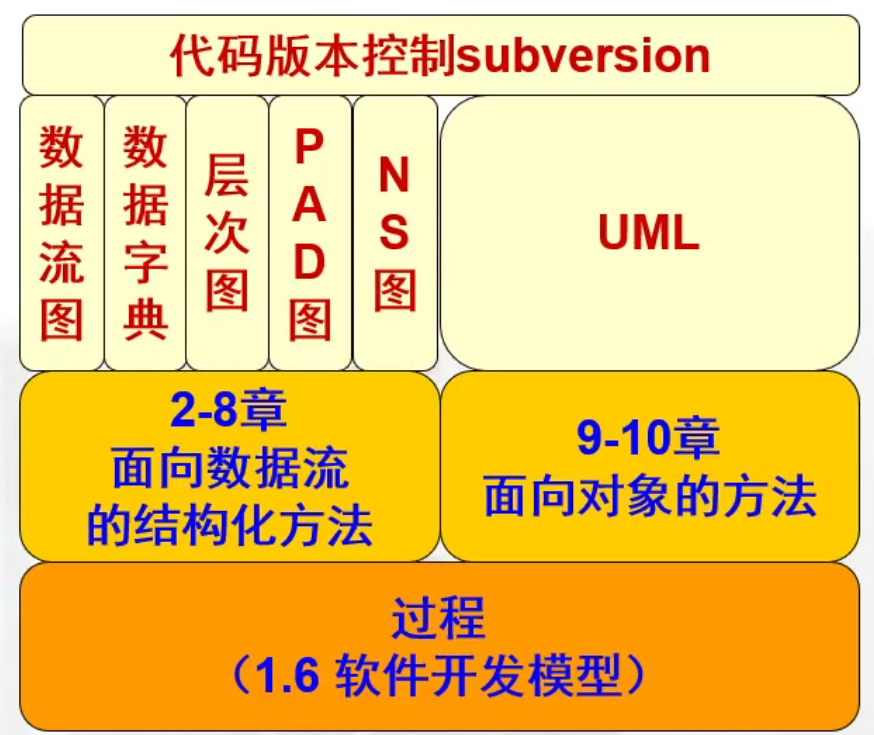 代码版本控制subversion

数据流图

数据字典

层次图

PAD图

NS图

UML

2-8章
面向数据流
的结构化方法

9-10章
面向对象的方法

过程
（1.6 软件开发模型）